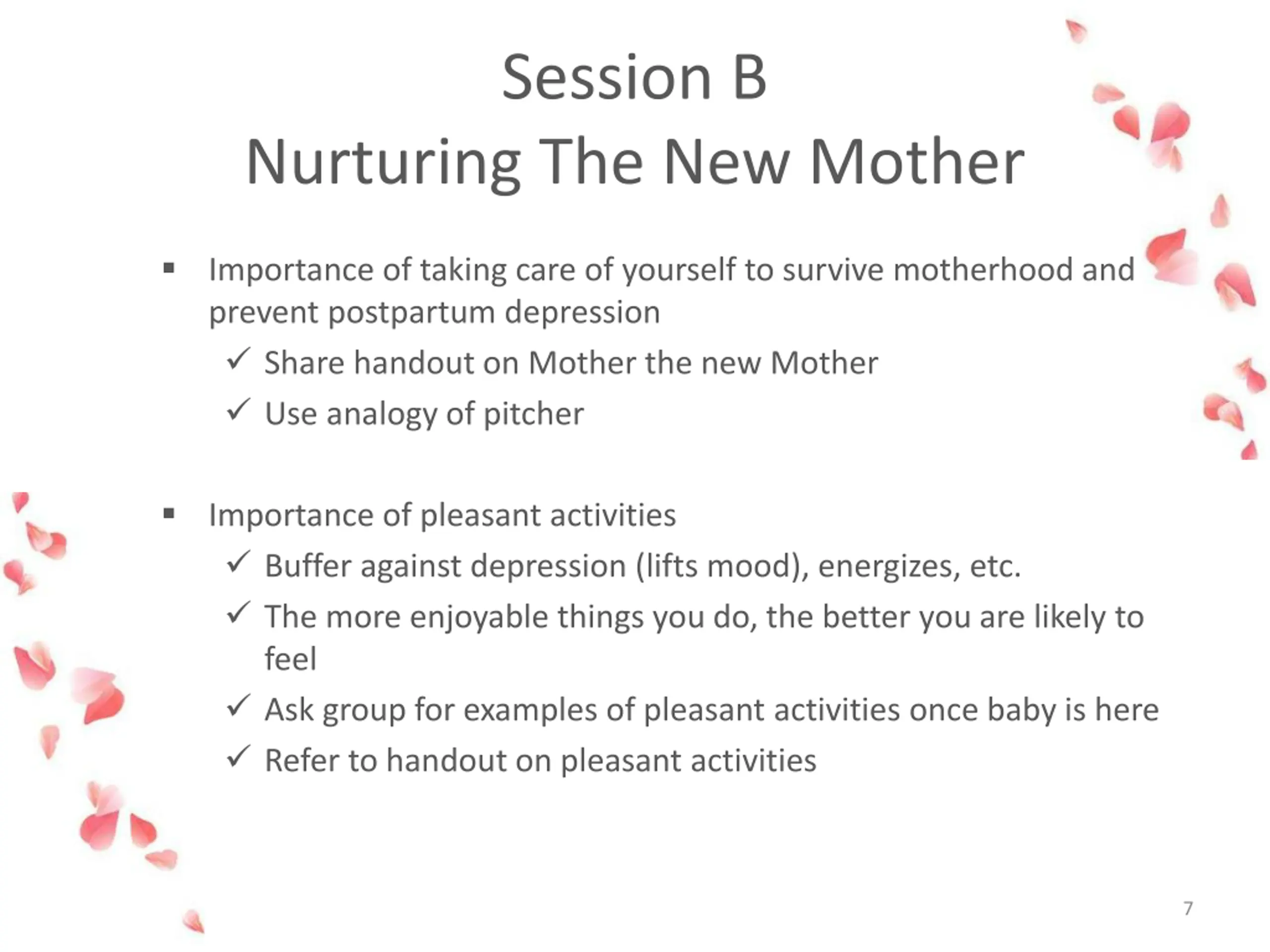 Session B
Nurturing The New Mother

▪ Importance of taking care of yourself to survive motherhood and prevent postpartum depression
✓ Share handout on Mother the new Mother
✓ Use analogy of pitcher

▪ Importance of pleasant activities
✓ Buffer against depression (lifts mood), energizes, etc.
✓ The more enjoyable things you do, the better you are likely to feel
✓ Ask group for examples of pleasant activities once baby is here
✓ Refer to handout on pleasant activities

7